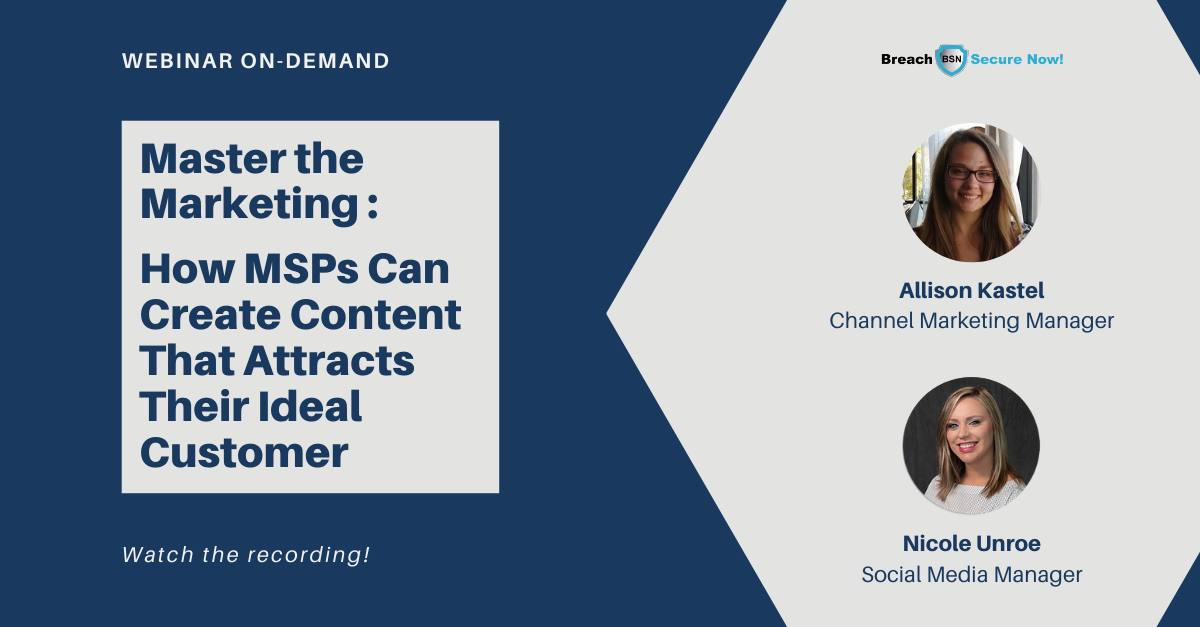 WEBINAR ON-DEMAND

Master the Marketing :

How MSPs Can Create Content That Attracts Their Ideal Customer

Watch the recording!

Breach BSN Secure Now!

Allison Kastel
Channel Marketing Manager

Nicole Unroe
Social Media Manager